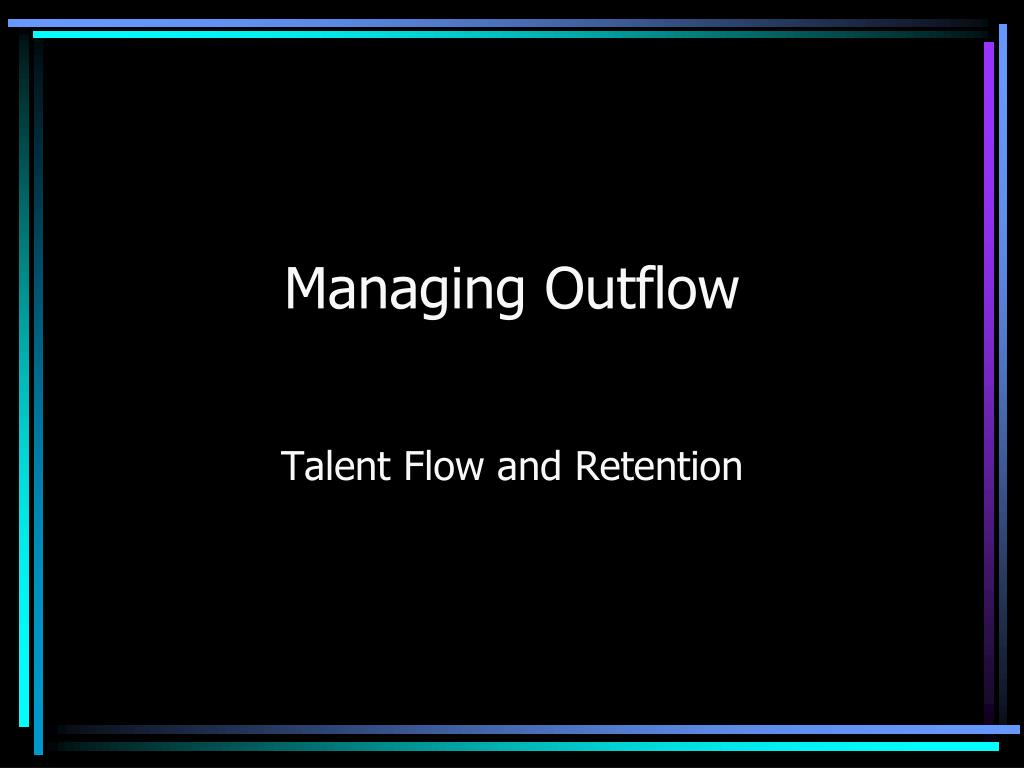 Managing Outflow

Talent Flow and Retention